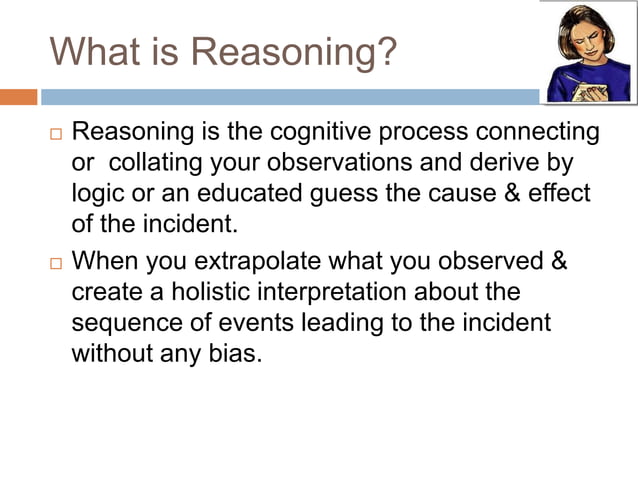 What is Reasoning?

□ Reasoning is the cognitive process connecting or  collating your observations and derive by logic or an educated guess the cause & effect of the incident.

□ When you extrapolate what you observed & create a holistic interpretation about the sequence of events leading to the incident without any bias.